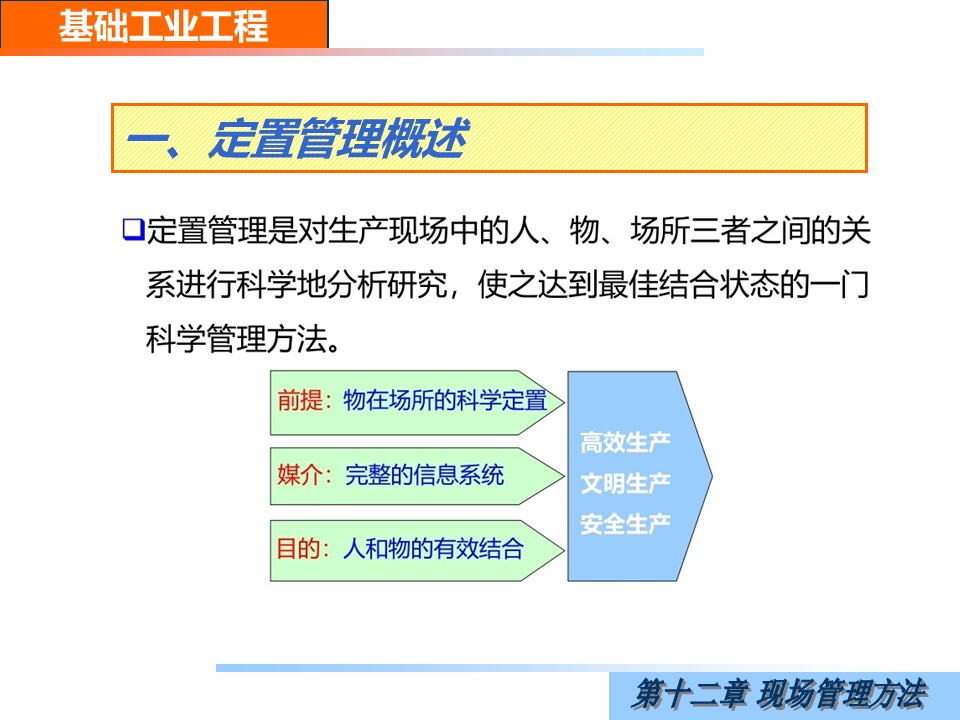 基础工业工程

一、定置管理概述

❑定置管理是对生产现场中的人、物、场所三者之间的关系进行科学地分析研究，使之达到最佳结合状态的一门科学管理方法。

前提：物在场所的科学定置

媒介：完整的信息系统

目的：人和物的有效结合

高效生产
文明生产
安全生产

第十二章 现场管理方法